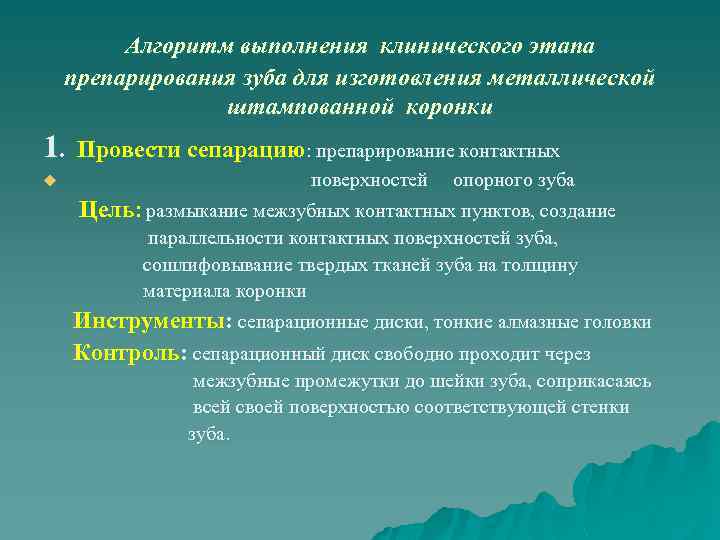 Алгоритм выполнения клинического этапа препарирования зуба для изготовления металлической штампованной коронки

1. Провести сепарацию: препарирование контактных поверхностей опорного зуба

Цель: размыкание межзубных контактных пунктов, создание параллельности контактных поверхностей зуба, сошлифовывание твердых тканей зуба на толщину материала коронки

Инструменты: сепарационные диски, тонкие алмазные головки

Контроль: сепарационный диск свободно проходит через межзубные промежутки до шейки зуба, соприкасаясь всей своей поверхностью соответствующей стенки зуба.